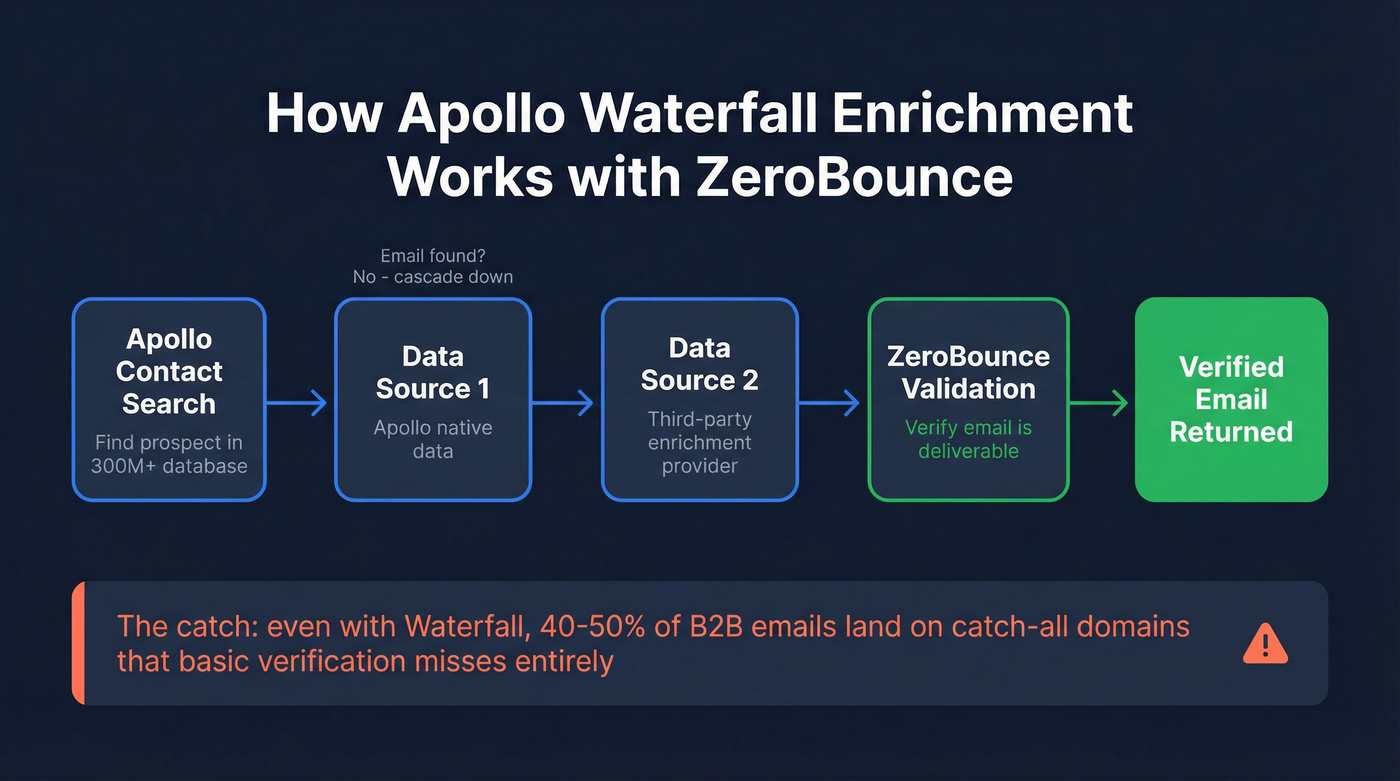 How Apollo Waterfall Enrichment Works with ZeroBounce

Email found?
No - cascade down

Apollo Contact Search
Find prospect in 300M+ database

Data Source 1
Apollo native data

Data Source 2
Third-party enrichment provider

ZeroBounce Validation
Verify email is deliverable

Verified Email Returned

The catch: even with Waterfall, 40-50% of B2B emails land on catch-all domains that basic verification misses entirely